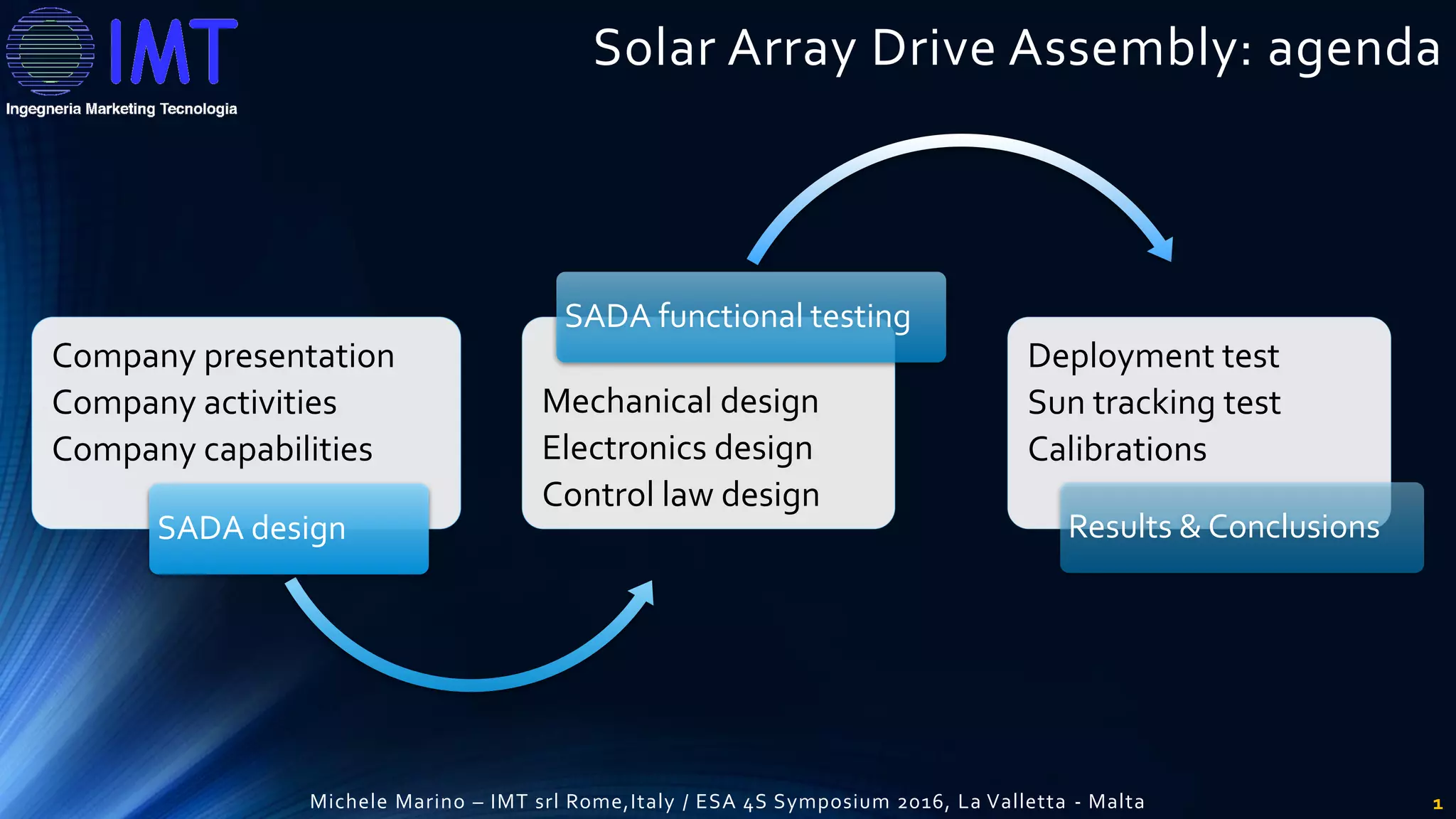 IMT
Ingegneria Marketing Tecnologia

Solar Array Drive Assembly: agenda

Company presentation
Company activities
Company capabilities

SADA design

SADA functional testing

Mechanical design
Electronics design
Control law design

Deployment test
Sun tracking test
Calibrations

Results & Conclusions

Michele Marino – IMT srl Rome,Italy / ESA 4S Symposium 2016, La Valletta - Malta

1